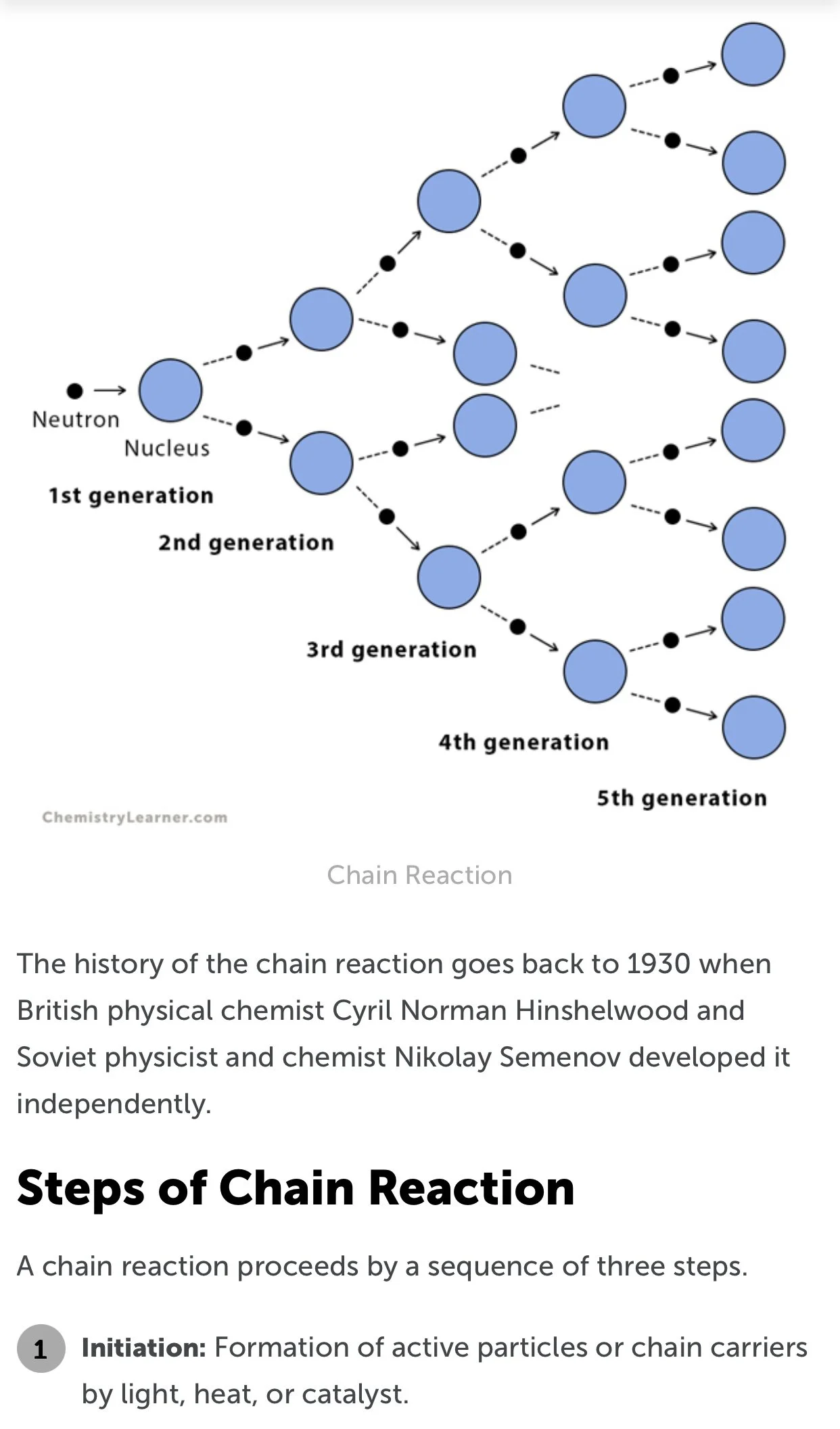 Neutron

Nucleus

1st generation

2nd generation

3rd generation

4th generation

5th generation

ChemistryLearner.com

Chain Reaction

The history of the chain reaction goes back to 1930 when British physical chemist Cyril Norman Hinshelwood and Soviet physicist and chemist Nikolay Semenov developed it independently.

Steps of Chain Reaction

A chain reaction proceeds by a sequence of three steps.

1 Initiation: Formation of active particles or chain carriers by light, heat, or catalyst.